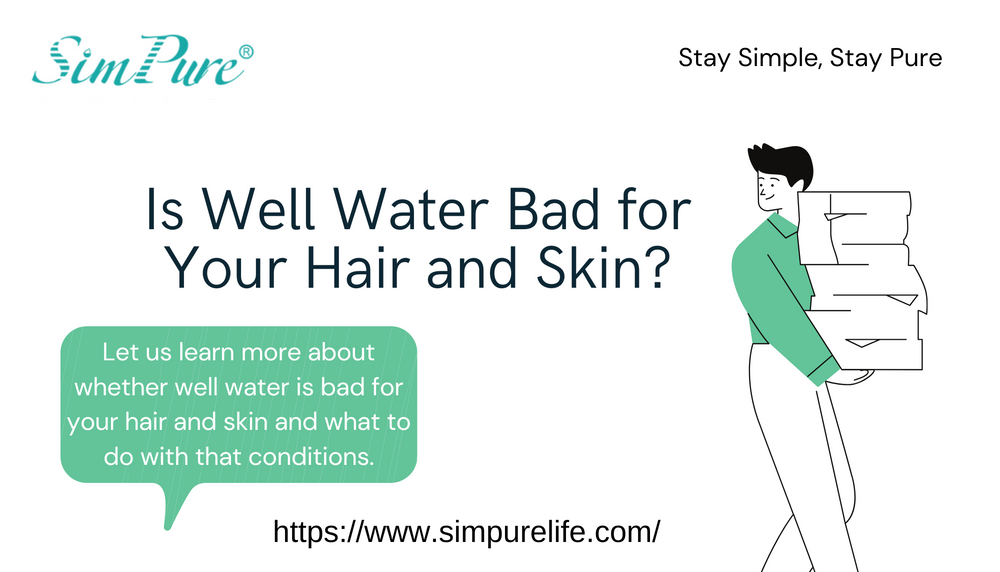 SimPure®

Stay Simple, Stay Pure

Is Well Water Bad for Your Hair and Skin?

Let us learn more about whether well water is bad for your hair and skin and what to do with that conditions.

https://www.simpurelife.com/